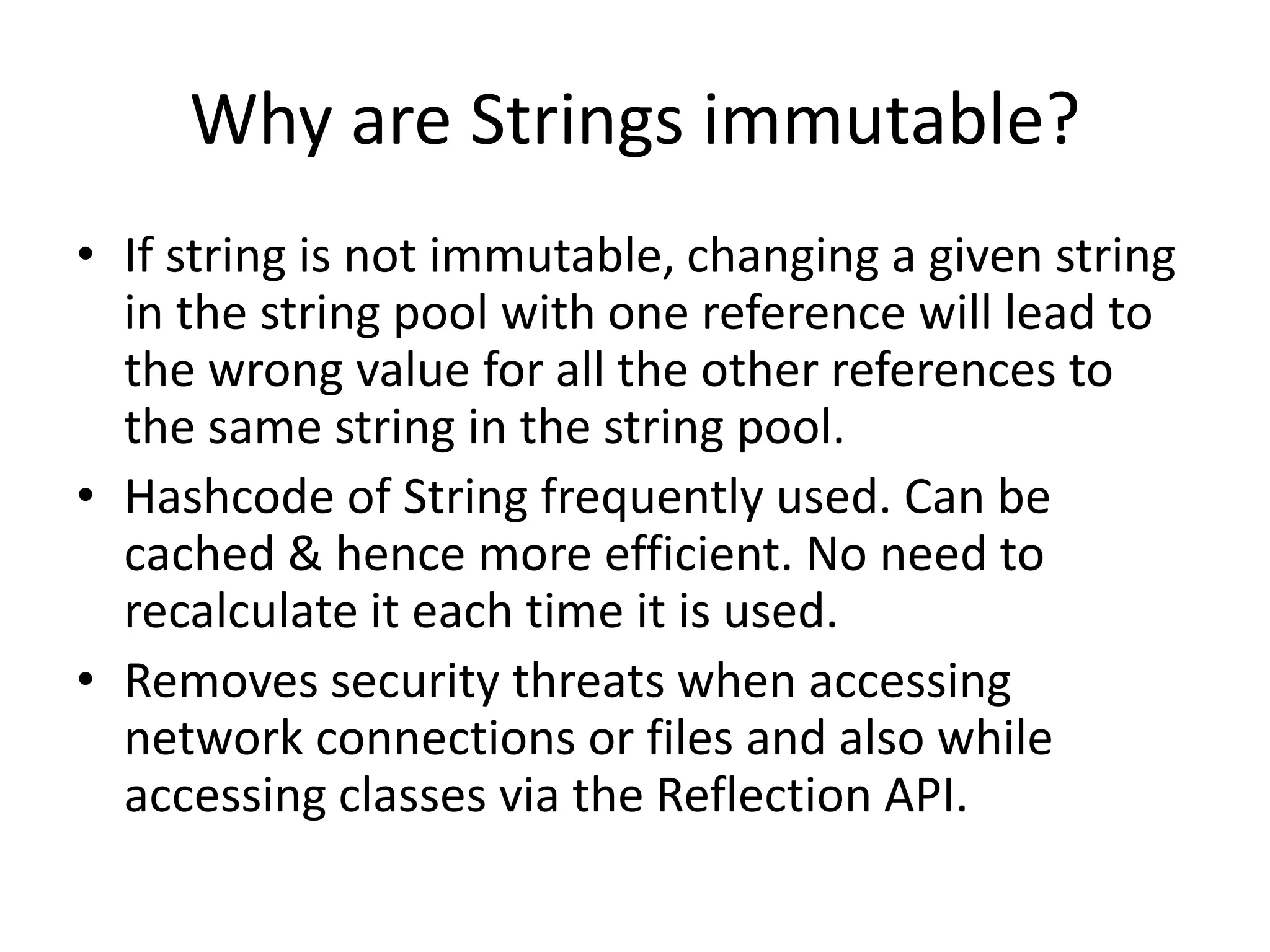 Why are Strings immutable?

• If string is not immutable, changing a given string in the string pool with one reference will lead to the wrong value for all the other references to the same string in the string pool.

• Hashcode of String frequently used. Can be cached & hence more efficient. No need to recalculate it each time it is used.

• Removes security threats when accessing network connections or files and also while accessing classes via the Reflection API.